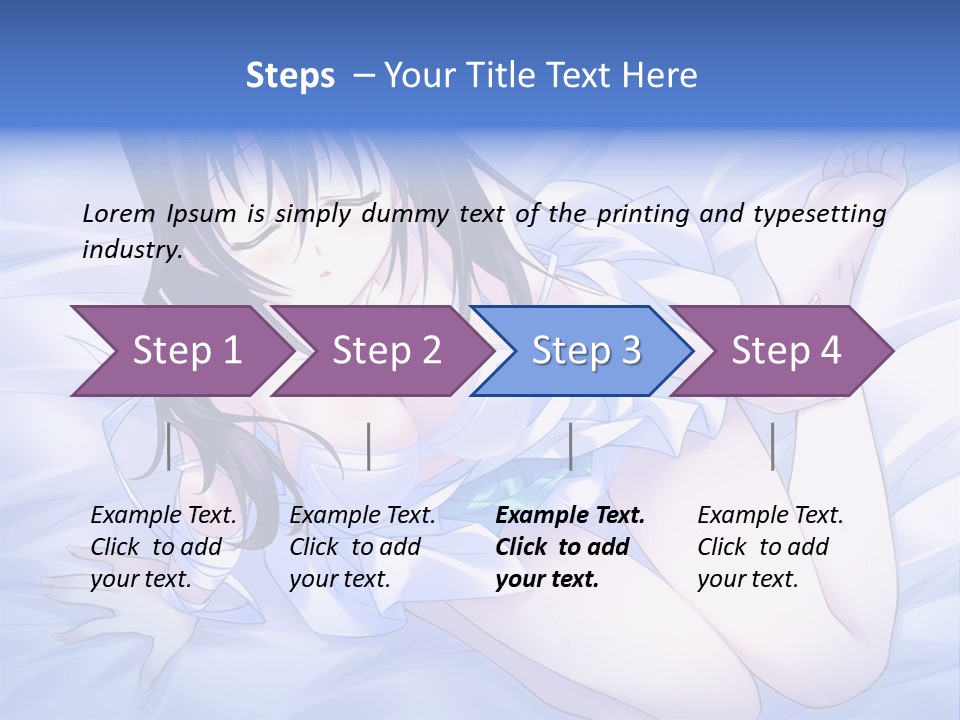 Steps – Your Title Text Here

Lorem Ipsum is simply dummy text of the printing and typesetting industry.

Step 1

Step 2

Step 3

Step 4

Example Text. Click to add your text.

Example Text. Click to add your text.

Example Text. Click to add your text.

Example Text. Click to add your text.